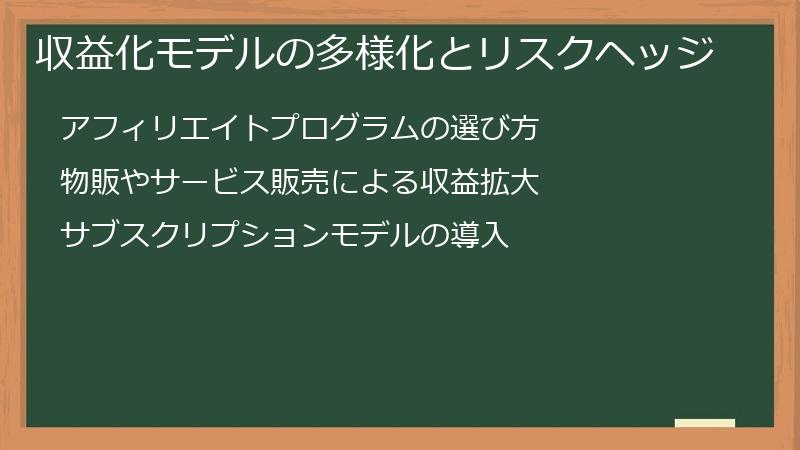 収益化モデルの多様化とリスクヘッジ

アフィリエイトプログラムの選び方

物販やサービス販売による収益拡大

サブスクリプションモデルの導入